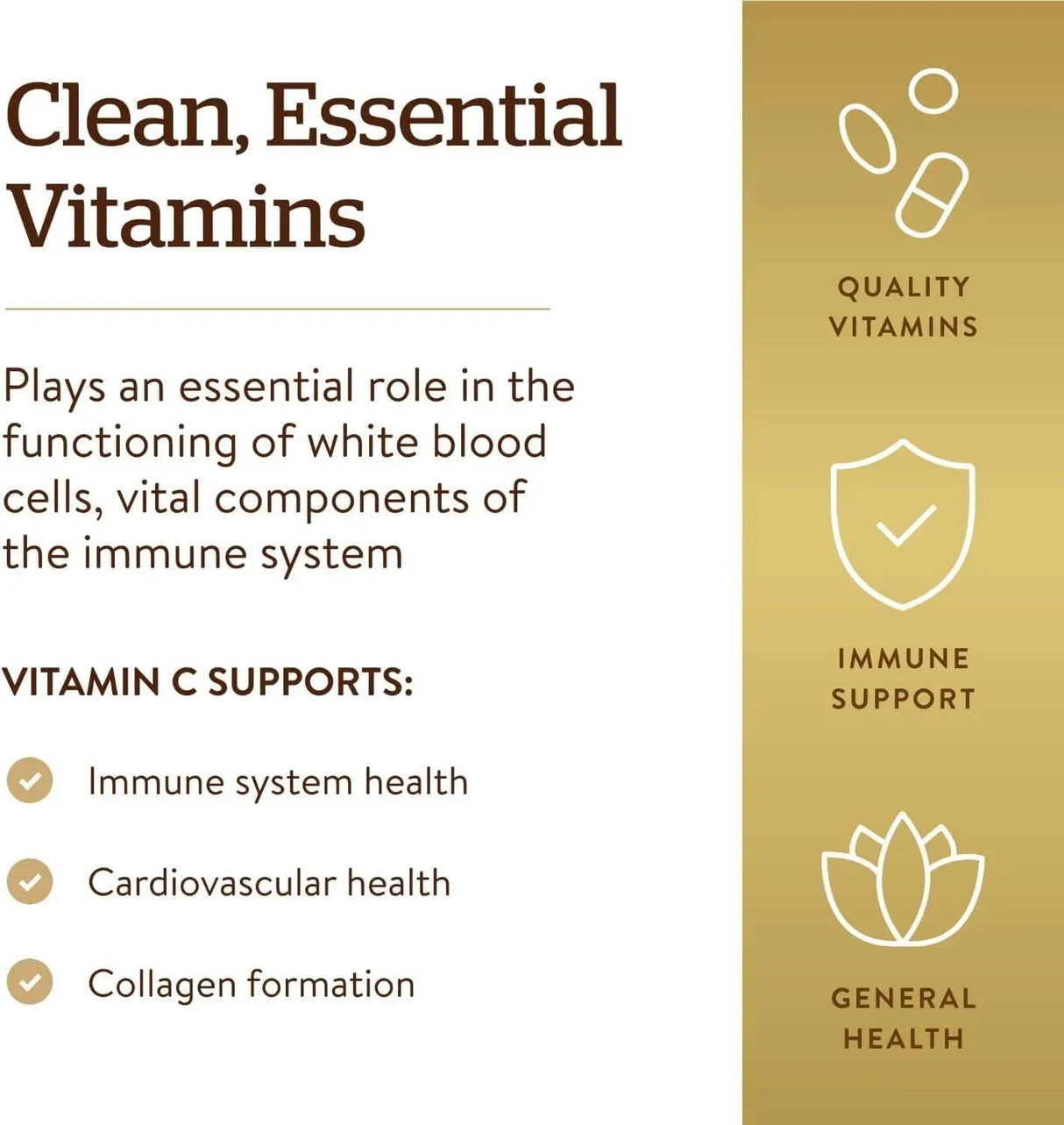 Clean, Essential Vitamins

Plays an essential role in the functioning of white blood cells, vital components of the immune system

VITAMIN C SUPPORTS:

Immune system health

Cardiovascular health

Collagen formation

QUALITY VITAMINS

IMMUNE SUPPORT

GENERAL HEALTH